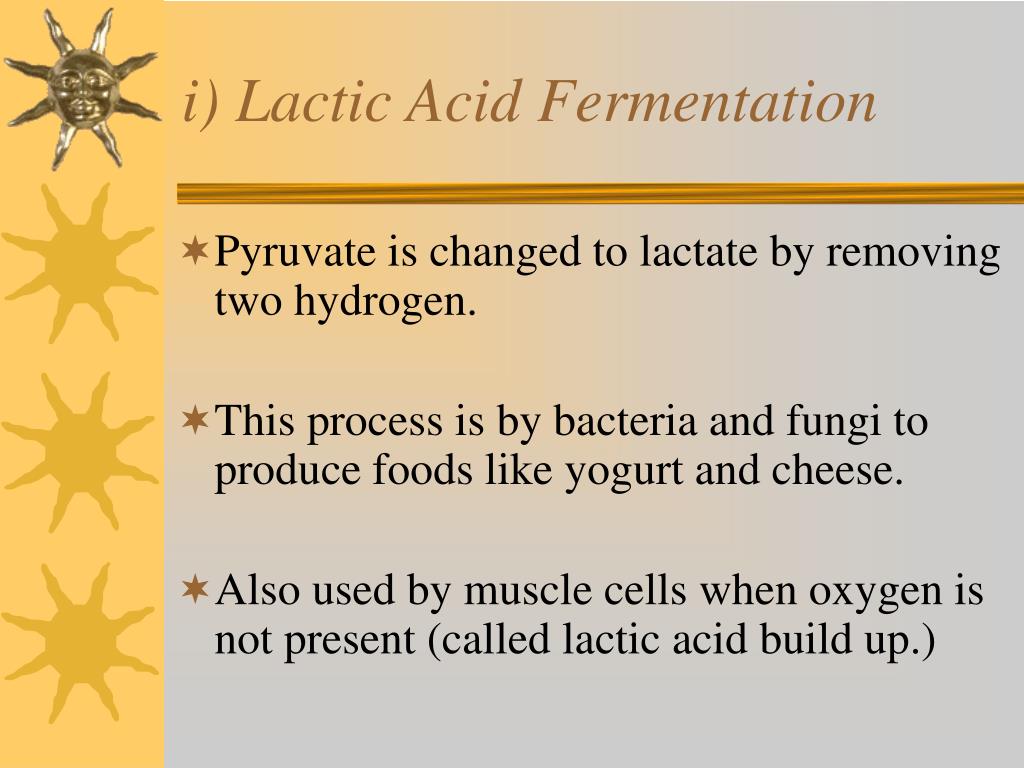 i) Lactic Acid Fermentation

Pyruvate is changed to lactate by removing two hydrogen.

This process is by bacteria and fungi to produce foods like yogurt and cheese.

Also used by muscle cells when oxygen is not present (called lactic acid build up.)